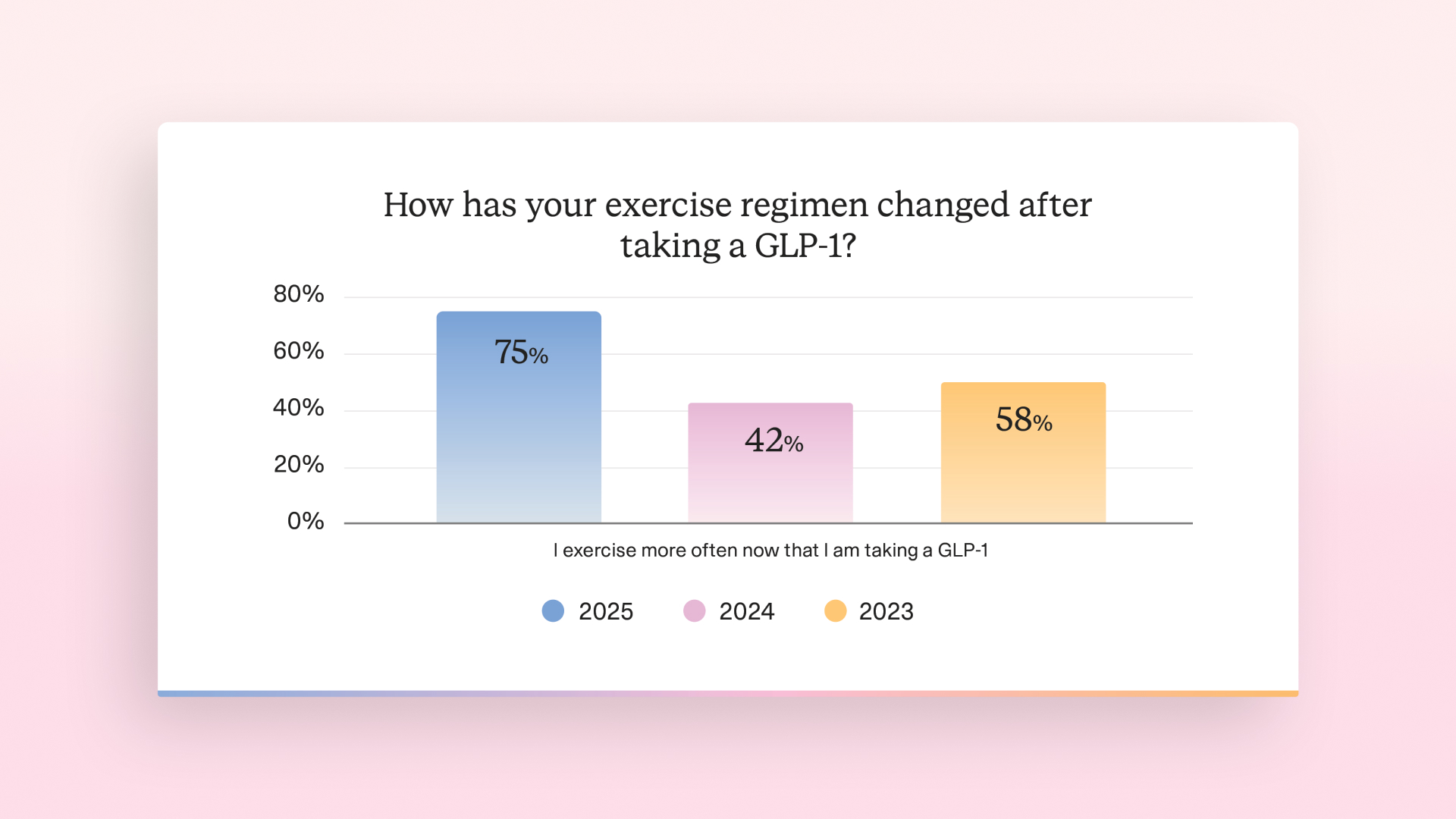 How has your exercise regimen changed after taking a GLP-1?

80%
60%
40%
20%
0%

75%
42%
58%

I exercise more often now that I am taking a GLP-1

2025 2024 2023